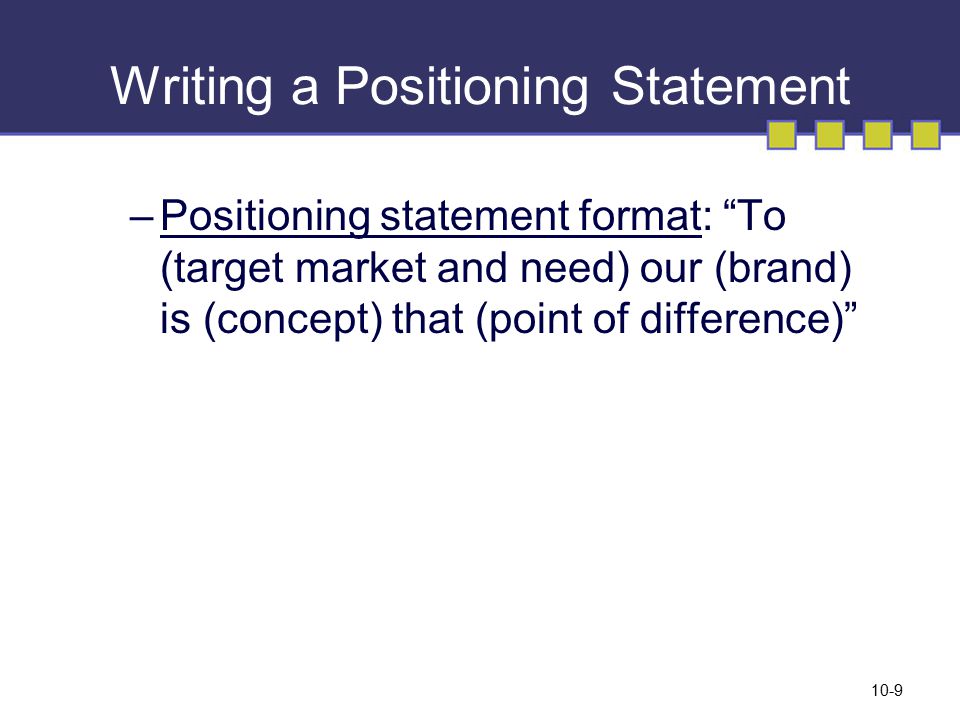 Writing a Positioning Statement

– Positioning statement format: “To (target market and need) our (brand) is (concept) that (point of difference)”

10-9